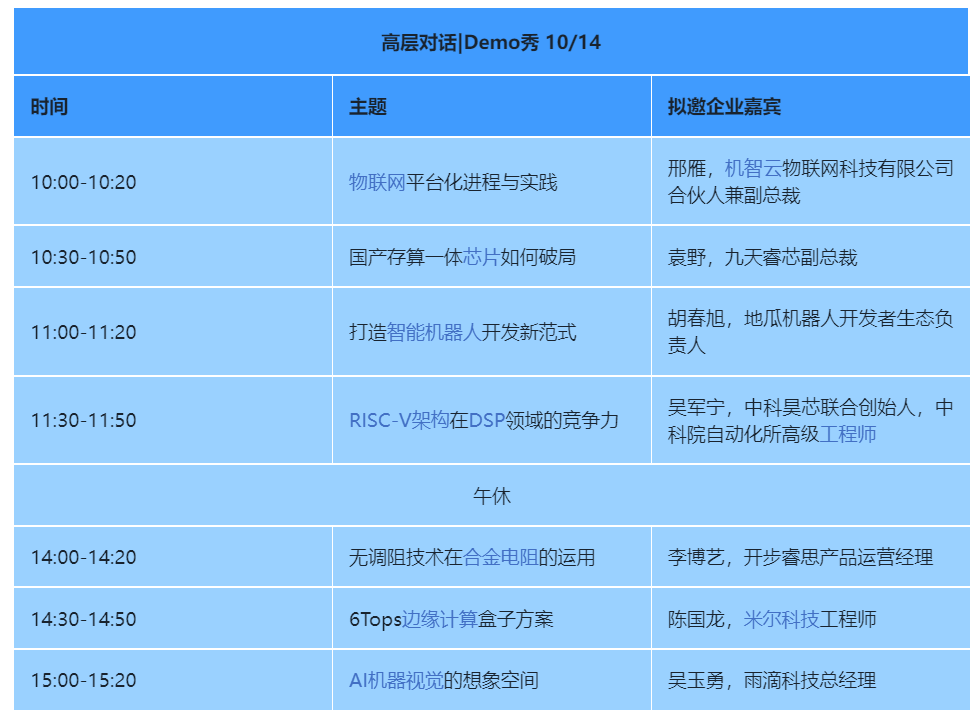 高层对话|Demo秀 10/14

| 时间 | 主题 | 拟邀企业嘉宾 |
|---|---|---|
| 10:00-10:20 | 物联网平台化进程与实践 | 邢雁，机智云物联网科技有限公司合伙人兼副总裁 |
| 10:30-10:50 | 国产存算一体芯片如何破局 | 袁野，九天睿芯副总裁 |
| 11:00-11:20 | 打造智能机器人开发新范式 | 胡春旭，地瓜机器人开发者生态负责人 |
| 11:30-11:50 | RISC-V架构在DSP领域的竞争力 | 吴军宁，中科昊芯联合创始人，中科院自动化所高级工程师 |
| 午休 | | |
| 14:00-14:20 | 无调阻技术在合金电阻的运用 | 李博艺，开步睿思产品运营经理 |
| 14:30-14:50 | 6Tops边缘计算盒子方案 | 陈国龙，米尔科技工程师 |
| 15:00-15:20 | AI机器视觉的想象空间 | 吴玉勇，雨滴科技总经理 |